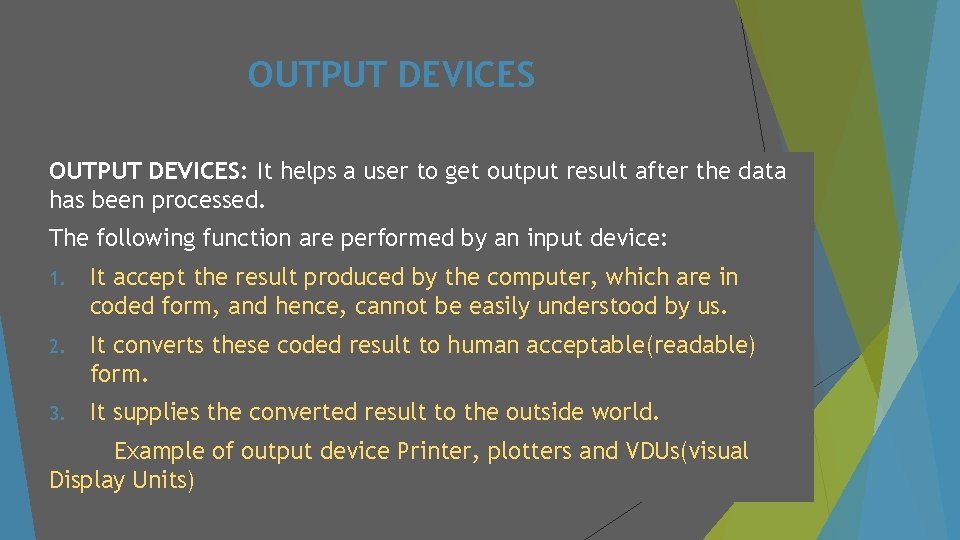 OUTPUT DEVICES

OUTPUT DEVICES: It helps a user to get output result after the data has been processed.

The following function are performed by an input device:

1. It accept the result produced by the computer, which are in coded form, and hence, cannot be easily understood by us.

2. It converts these coded result to human acceptable(readable) form.

3. It supplies the converted result to the outside world.

Example of output device Printer, plotters and VDUs(visual Display Units)